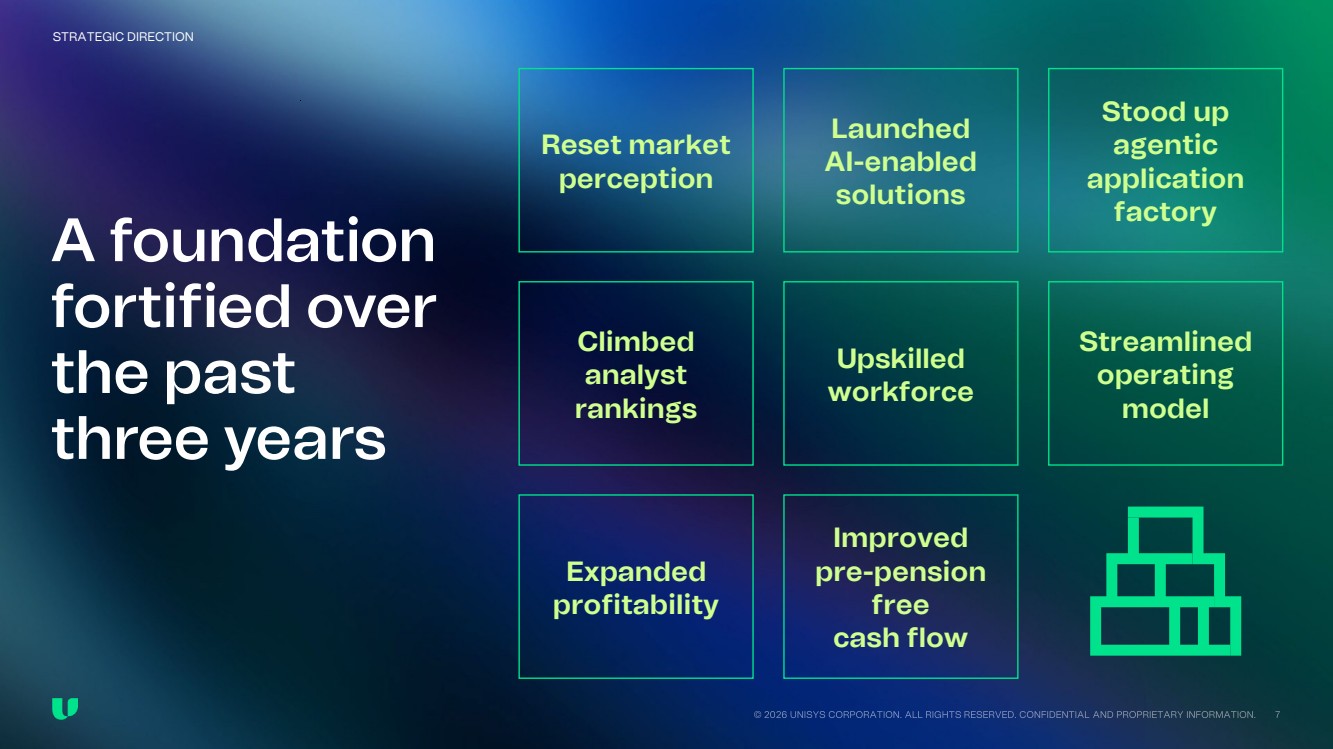 STRATEGIC DIRECTION

A foundation fortified over the past three years

Reset market perception

Launched AI-enabled solutions

Stood up agentic application factory

Climbed analyst rankings

Upskilled workforce

Streamlined operating model

Expanded profitability

Improved pre-pension free cash flow

© 2026 UNISYS CORPORATION. ALL RIGHTS RESERVED. CONFIDENTIAL AND PROPRIETARY INFORMATION. 7